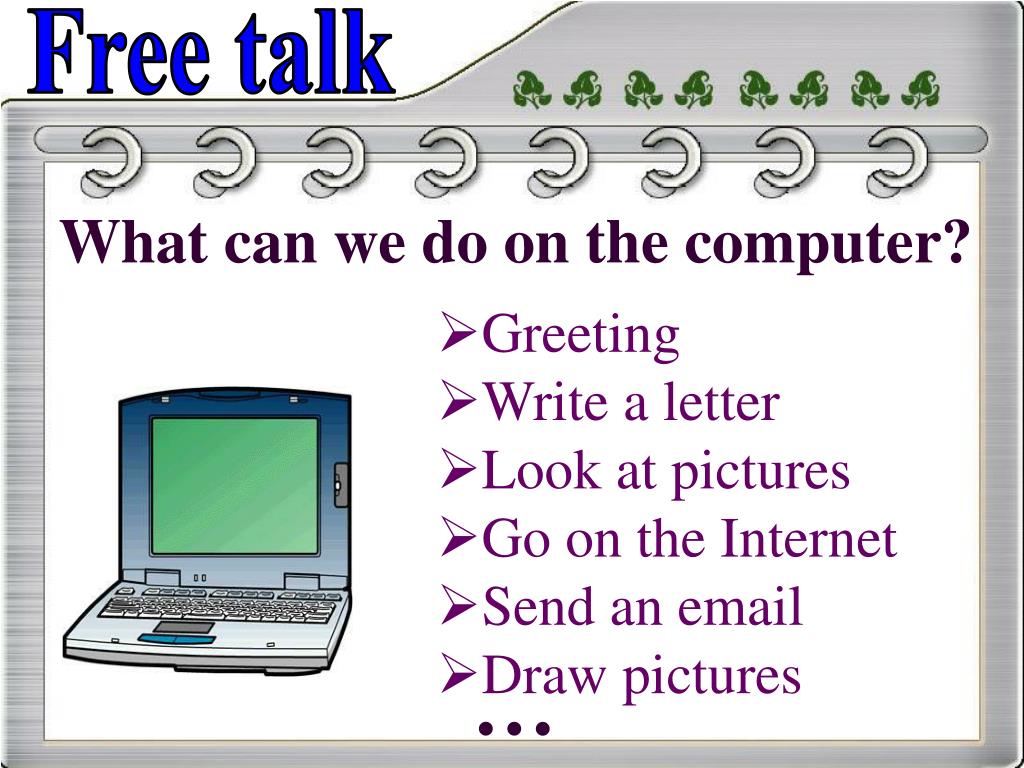 Free talk

What can we do on the computer?

➢Greeting
➢Write a letter
➢Look at pictures
➢Go on the Internet
➢Send an email
➢Draw pictures
…